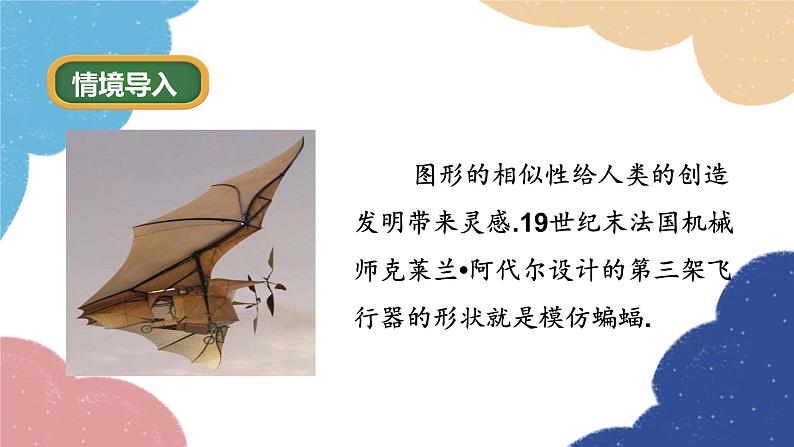 情境导入

图形的相似性给人类的创造发明带来灵感.19世纪末法国机械师克莱兰•阿代尔设计的第三架飞行器的形状就是模仿蝙蝠.